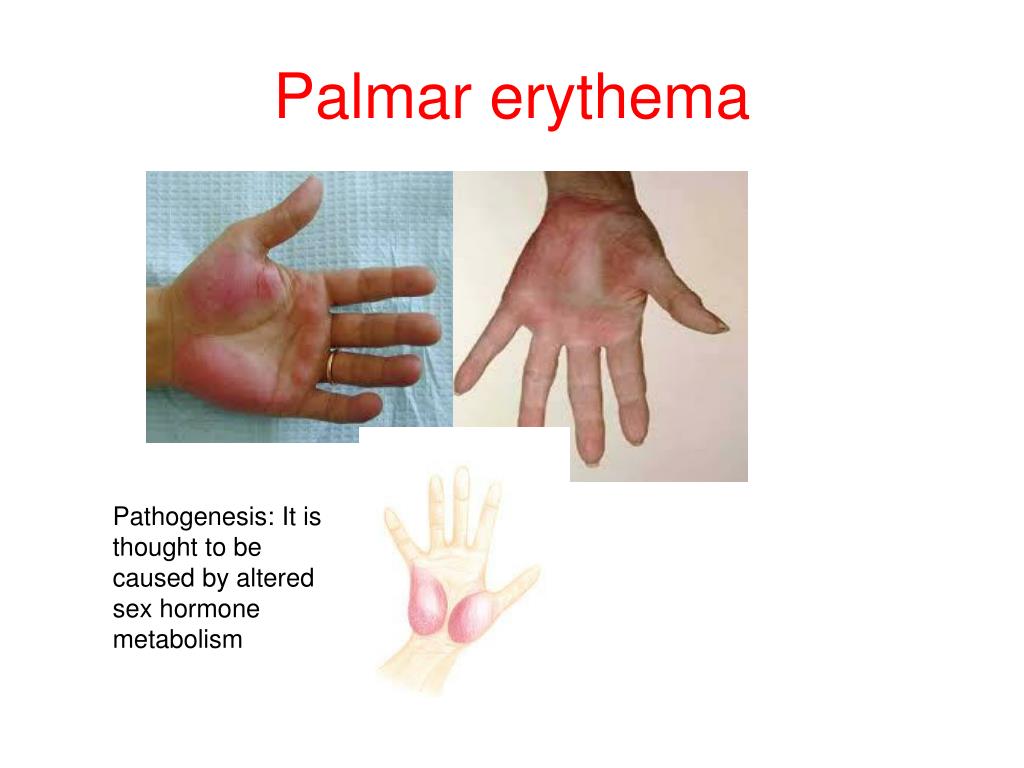 Palmar erythema

Pathogenesis: It is thought to be caused by altered sex hormone metabolism